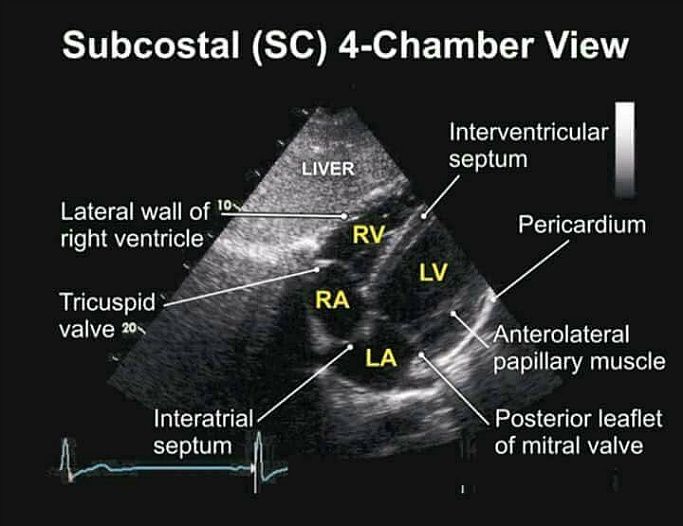 Subcostal (SC) 4-Chamber View

LIVER

Interventricular septum

Lateral wall of right ventricle

10

RV

Pericardium

LV

Tricuspid valve

20

RA

Anterolateral papillary muscle

LA

Interatrial septum

Posterior leaflet of mitral valve